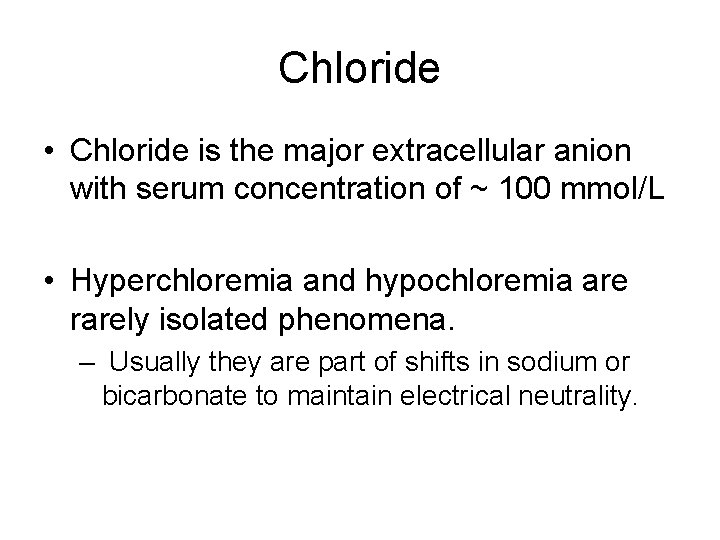 Chloride

• Chloride is the major extracellular anion with serum concentration of ~ 100 mmol/L

• Hyperchloremia and hypochloremia are rarely isolated phenomena.

– Usually they are part of shifts in sodium or bicarbonate to maintain electrical neutrality.